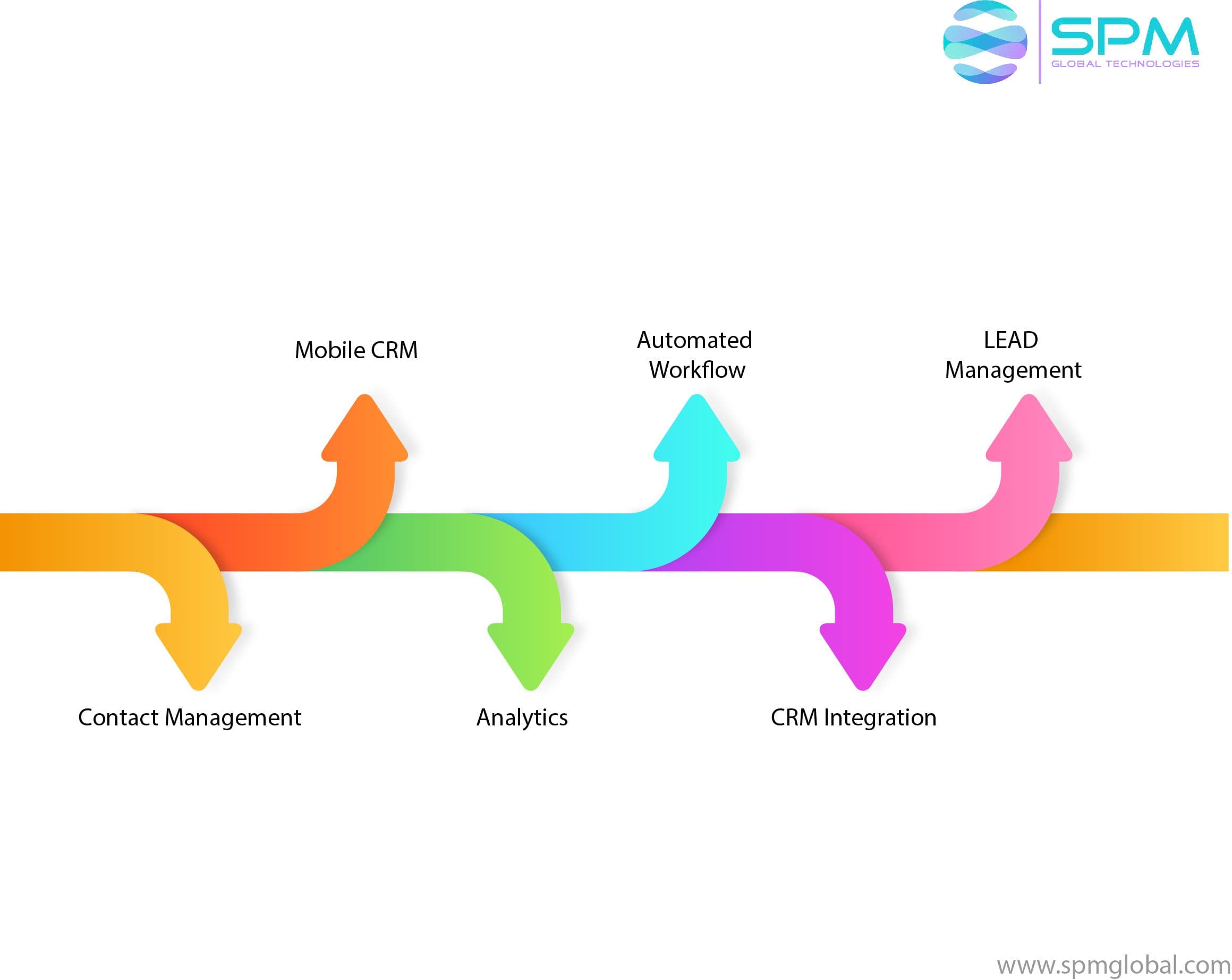 SPM
GLOBAL TECHNOLOGIES

Mobile CRM

Automated Workflow

LEAD Management

Contact Management

Analytics

CRM Integration

www.spmglobal.com